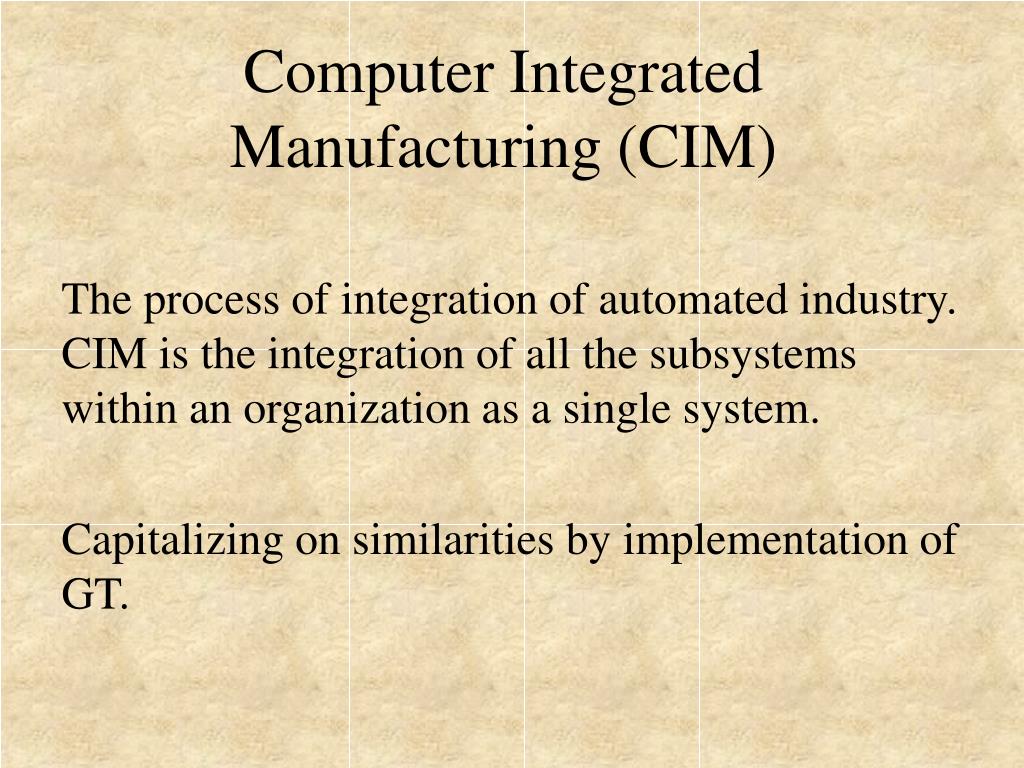 Computer Integrated Manufacturing (CIM)

The process of integration of automated industry. CIM is the integration of all the subsystems within an organization as a single system.

Capitalizing on similarities by implementation of GT.